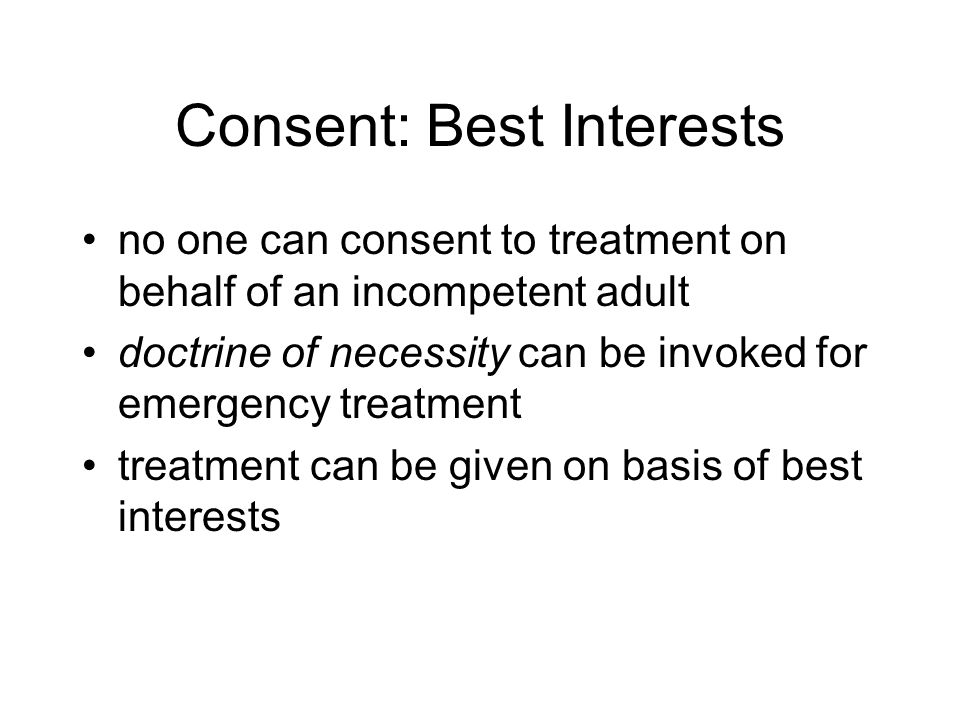 Consent: Best Interests

• no one can consent to treatment on behalf of an incompetent adult
• doctrine of necessity can be invoked for emergency treatment
• treatment can be given on basis of best interests